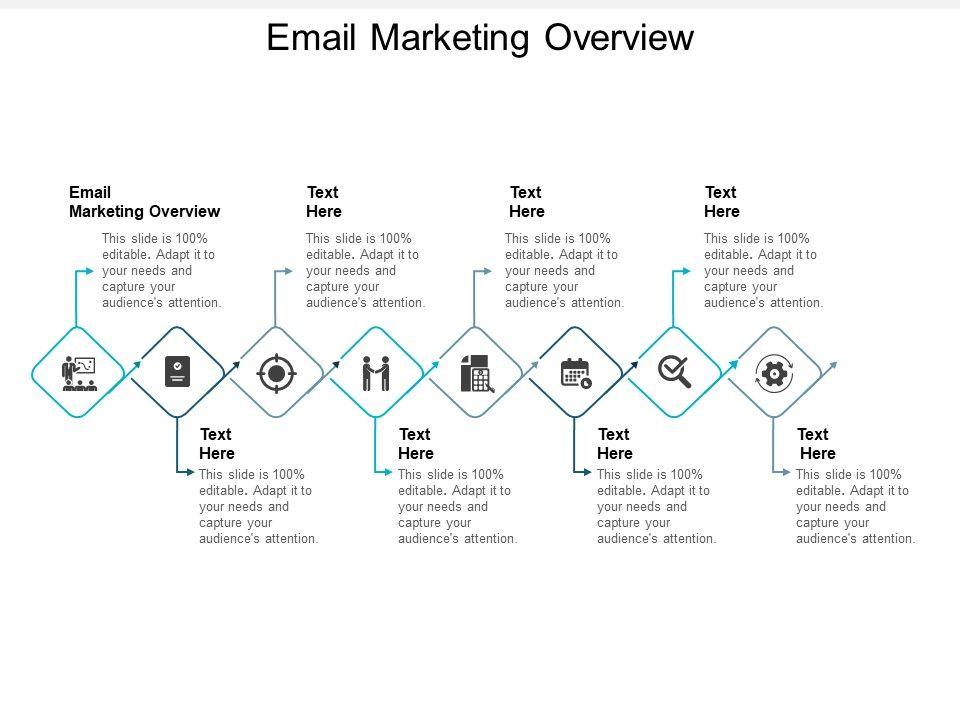 Email Marketing Overview

Email Marketing Overview

This slide is 100% editable. Adapt it to your needs and capture your audience's attention.

Text Here

This slide is 100% editable. Adapt it to your needs and capture your audience's attention.

Text Here

This slide is 100% editable. Adapt it to your needs and capture your audience's attention.

Text Here

This slide is 100% editable. Adapt it to your needs and capture your audience's attention.

Text Here

This slide is 100% editable. Adapt it to your needs and capture your audience's attention.

Text Here

This slide is 100% editable. Adapt it to your needs and capture your audience's attention.

Text Here

This slide is 100% editable. Adapt it to your needs and capture your audience's attention.

Text Here

This slide is 100% editable. Adapt it to your needs and capture your audience's attention.